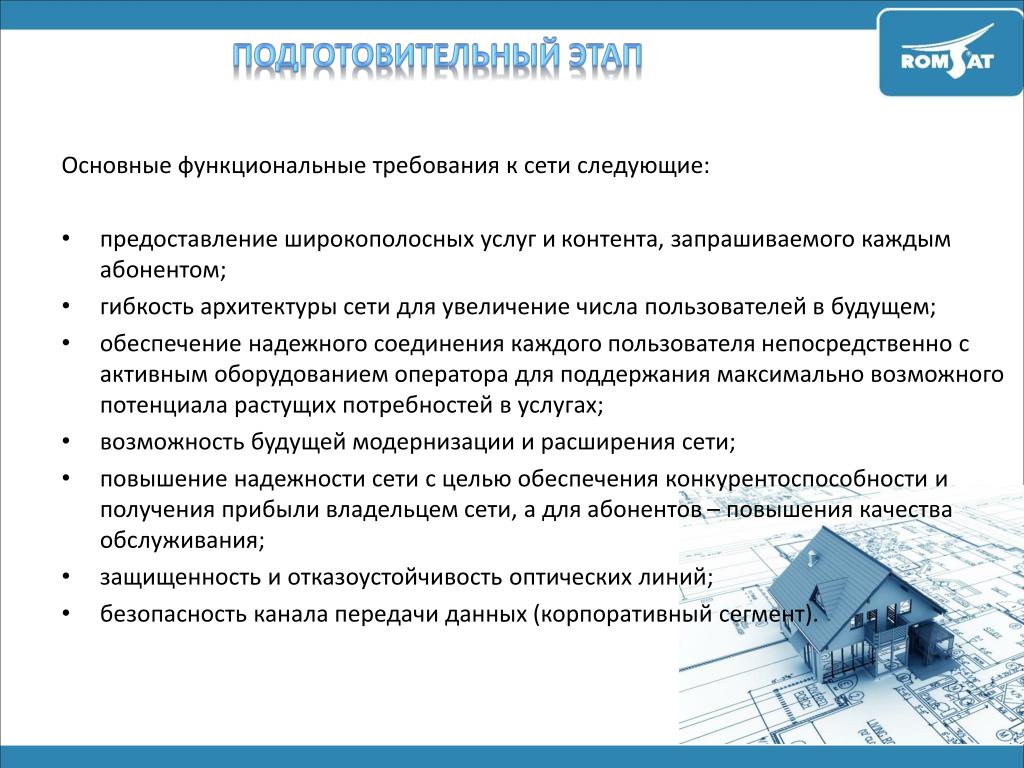 ПОДГОТОВИТЕЛЬНЫЙ ЭТАП

ROMSAT

Основные функциональные требования к сети следующие:

• предоставление широкополосных услуг и контента, запрашиваемого каждым абонентом;
• гибкость архитектуры сети для увеличение числа пользователей в будущем;
• обеспечение надежного соединения каждого пользователя непосредственно с активным оборудованием оператора для поддержания максимально возможного потенциала растущих потребностей в услугах;
• возможность будущей модернизации и расширения сети;
• повышение надежности сети с целью обеспечения конкурентоспособности и получения прибыли владельцем сети, а для абонентов – повышения качества обслуживания;
• защищенность и отказоустойчивость оптических линий;
• безопасность канала передачи данных (корпоративный сегмент).